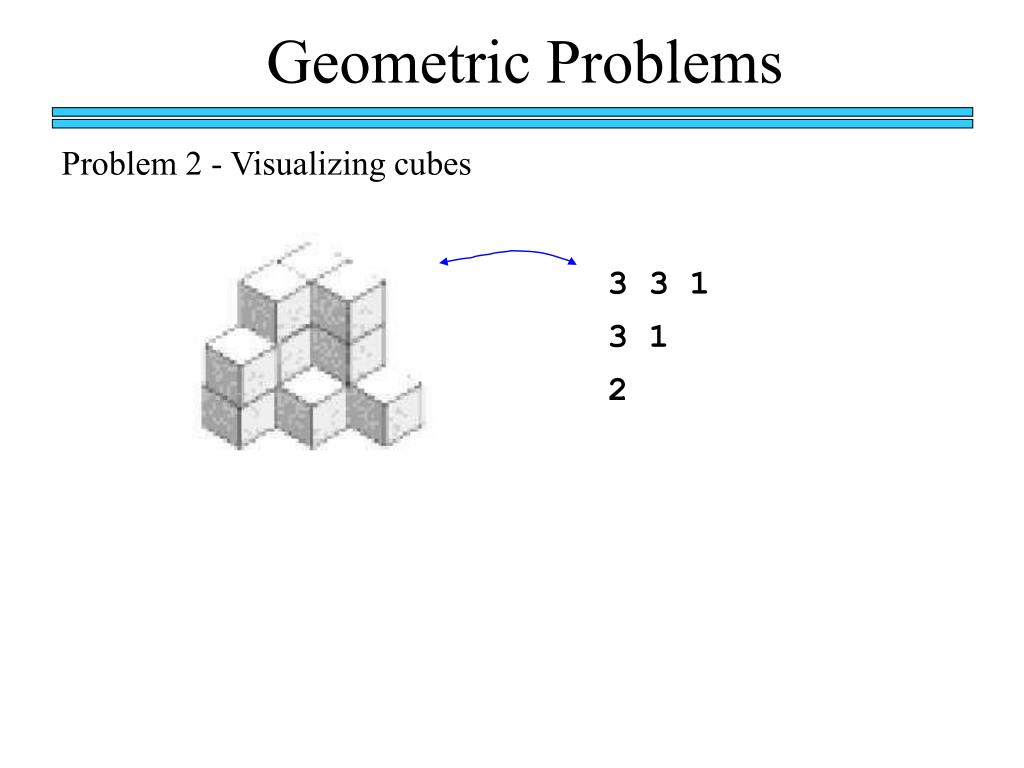 Geometric Problems

Problem 2 - Visualizing cubes

3 3 1
3 1
2